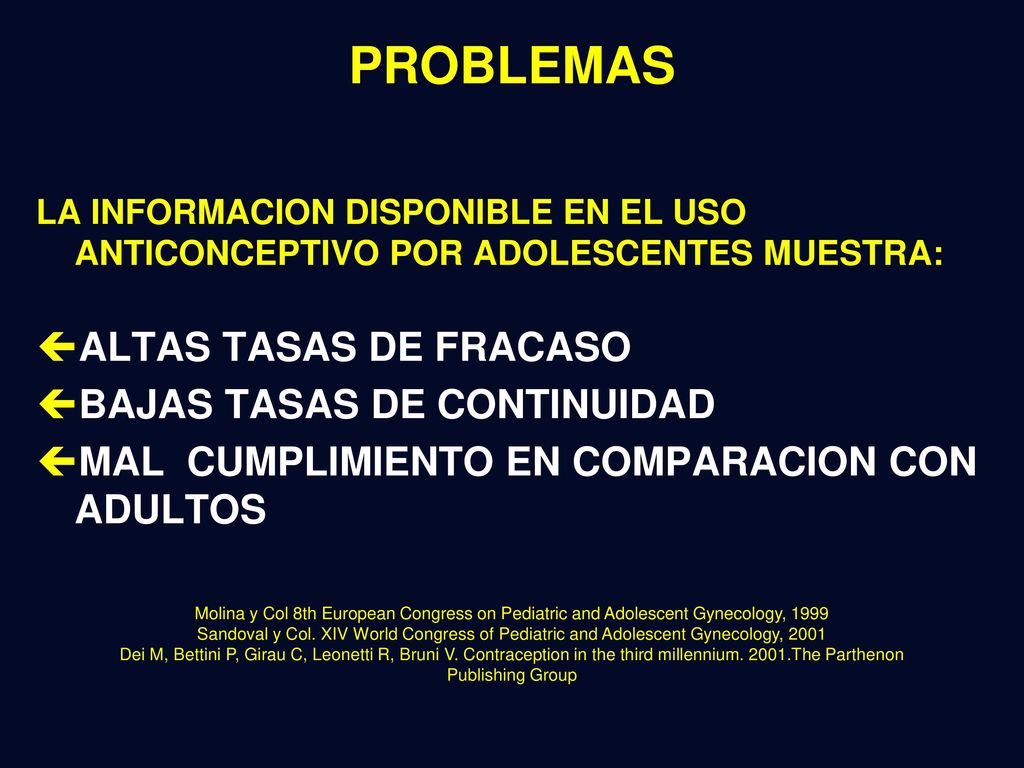 PROBLEMAS

LA INFORMACION DISPONIBLE EN EL USO ANTICONCEPTIVO POR ADOLESCENTES MUESTRA:

ALTAS TASAS DE FRACASO
BAJAS TASAS DE CONTINUIDAD
MAL CUMPLIMIENTO EN COMPARACION CON ADULTOS

Molina y Col 8th European Congress on Pediatric and Adolescent Gynecology, 1999
Sandoval y Col. XIV World Congress of Pediatric and Adolescent Gynecology, 2001
Dei M, Bettini P, Girau C, Leonetti R, Bruni V. Contraception in the third millennium. 2001.The Parthenon Publishing Group